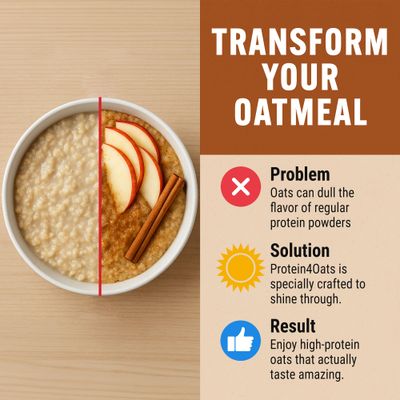 TRANSFORM YOUR OATMEAL

Problem
Oats can dull the flavor of regular protein powders

Solution
Protein4Oats is specially crafted to shine through.

Result
Enjoy high-protein oats that actually taste amazing.